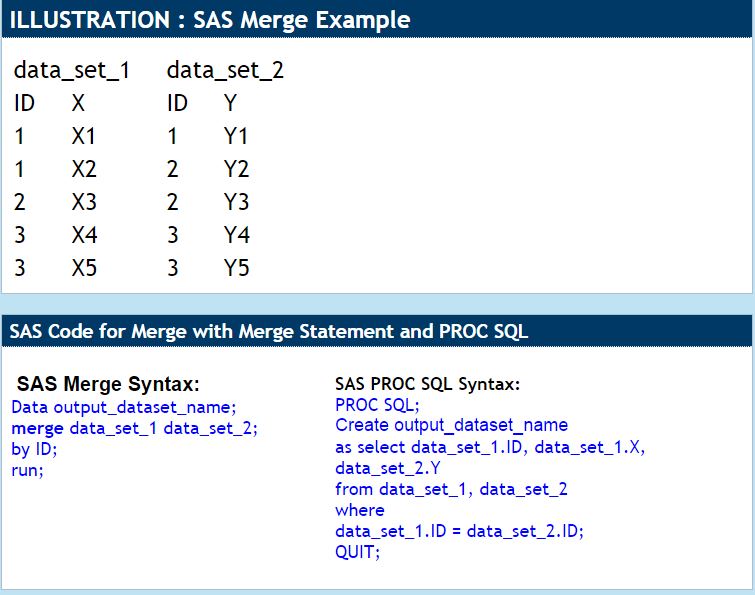 ILLUSTRATION : SAS Merge Example

| data_set_1 | | data_set_2 | |
|---|---|---|---|
| ID | X | ID | Y |
| 1 | X1 | 1 | Y1 |
| 1 | X2 | 2 | Y2 |
| 2 | X3 | 2 | Y3 |
| 3 | X4 | 3 | Y4 |
| 3 | X5 | 3 | Y5 |

SAS Code for Merge with Merge Statement and PROC SQL

SAS Merge Syntax:
Data output_dataset_name;
merge data_set_1 data_set_2;
by ID;
run;

SAS PROC SQL Syntax:
PROC SQL;
Create output_dataset_name
as select data_set_1.ID, data_set_1.X,
data_set_2.Y
from data_set_1, data_set_2
where
data_set_1.ID = data_set_2.ID;
QUIT;